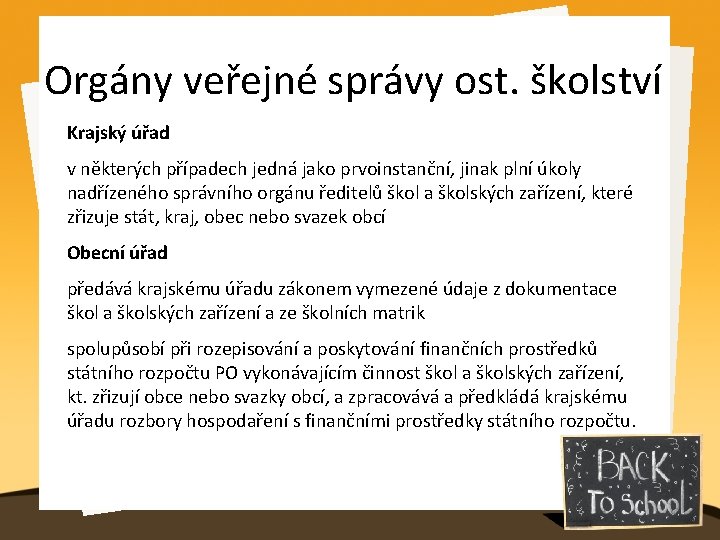 Orgány veřejné správy ost. školství

Krajský úřad

v některých případech jedná jako prvoinstanční, jinak plní úkoly nadřízeného správního orgánu ředitelů škol a školských zařízení, které zřizuje stát, kraj, obec nebo svazek obcí

Obecní úřad

předává krajskému úřadu zákonem vymezené údaje z dokumentace škol a školských zařízení a ze školních matrik

spolupůsobí při rozepisování a poskytování finančních prostředků státního rozpočtu PO vykonávajícím činnost škol a školských zařízení, kt. zřizují obce nebo svazky obcí, a zpracovává a předkládá krajskému úřadu rozbory hospodaření s finančními prostředky státního rozpočtu.

BACK
To School